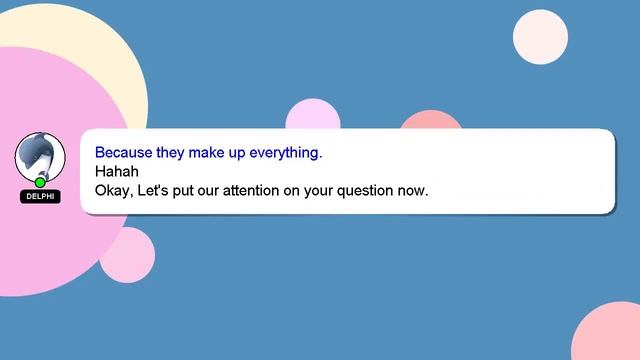 DELPHI

Because they make up everything.
Hahah
Okay, Let's put our attention on your question now.